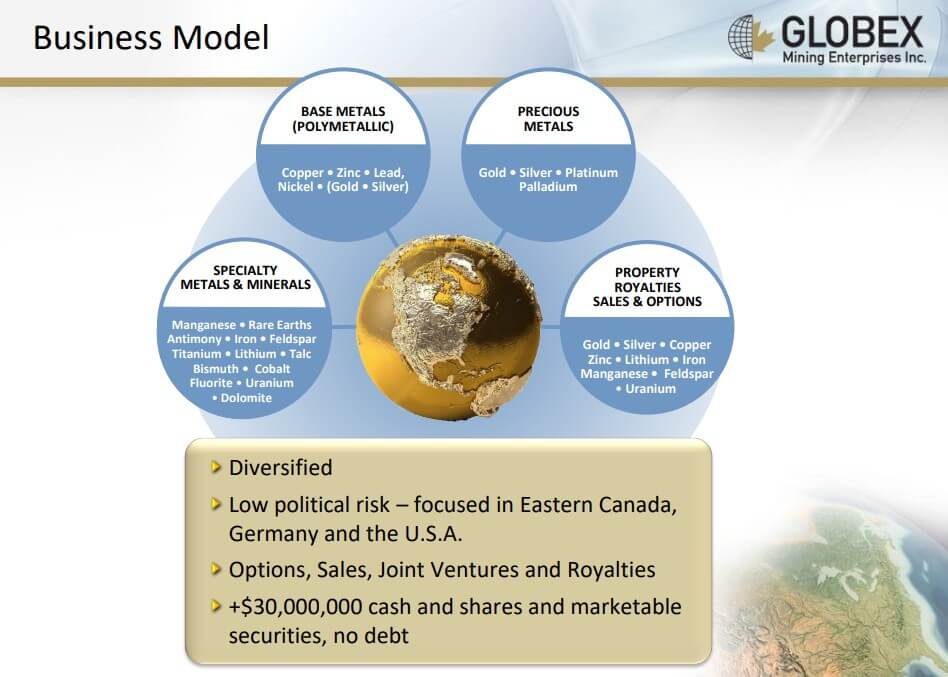 Business Model

GLOBEX
Mining Enterprises Inc.

BASE METALS (POLYMETALLIC)

Copper • Zinc • Lead, Nickel • (Gold • Silver)

PRECIOUS METALS

Gold • Silver • Platinum Palladium

SPECIALTY METALS & MINERALS

Manganese • Rare Earths Antimony • Iron • Feldspar Titanium • Lithium • Talc Bismuth • Cobalt Fluorite • Uranium • Dolomite

PROPERTY ROYALTIES SALES & OPTIONS

Gold • Silver • Copper Zinc • Lithium • Iron Manganese • Feldspar • Uranium

Diversified

Low political risk – focused in Eastern Canada, Germany and the U.S.A.

Options, Sales, Joint Ventures and Royalties

+$30,000,000 cash and shares and marketable securities, no debt